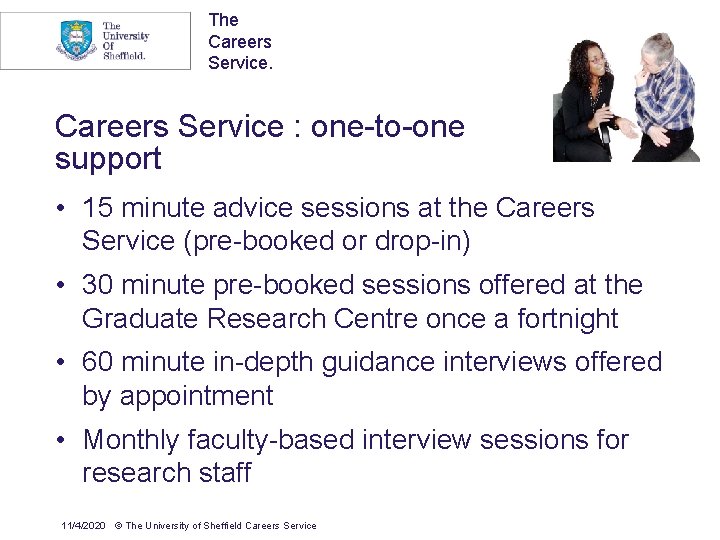 The University Of Sheffield.

The Careers Service.

Careers Service : one-to-one support

• 15 minute advice sessions at the Careers Service (pre-booked or drop-in)

• 30 minute pre-booked sessions offered at the Graduate Research Centre once a fortnight

• 60 minute in-depth guidance interviews offered by appointment

• Monthly faculty-based interview sessions for research staff

11/4/2020 © The University of Sheffield Careers Service